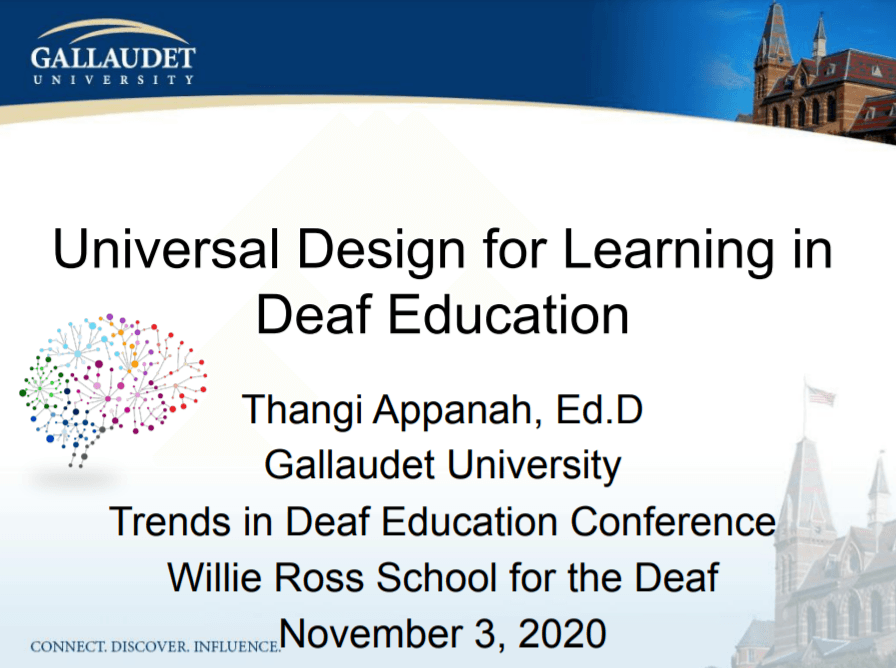 GALLAUDET
UNIVERSITY

Universal Design for Learning in Deaf Education

Thangi Appanah, Ed.D
Gallaudet University
Trends in Deaf Education Conference
Willie Ross School for the Deaf
November 3, 2020

CONNECT. DISCOVER. INFLUENCE.